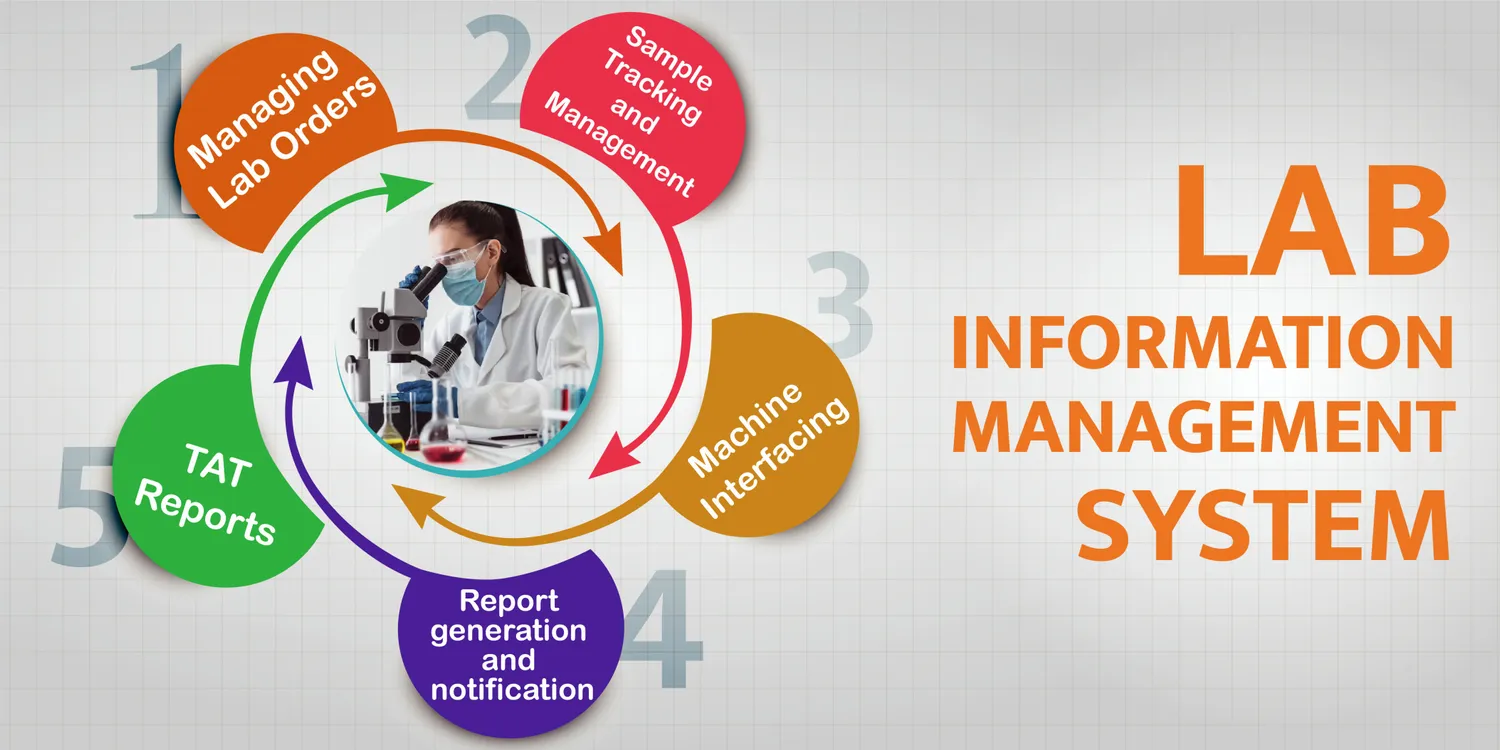 1
Managing Lab Orders

2
Sample Tracking and Management

3
Machine Interfacing

4
Report generation and notification

5
TAT Reports

LAB
INFORMATION
MANAGEMENT
SYSTEM